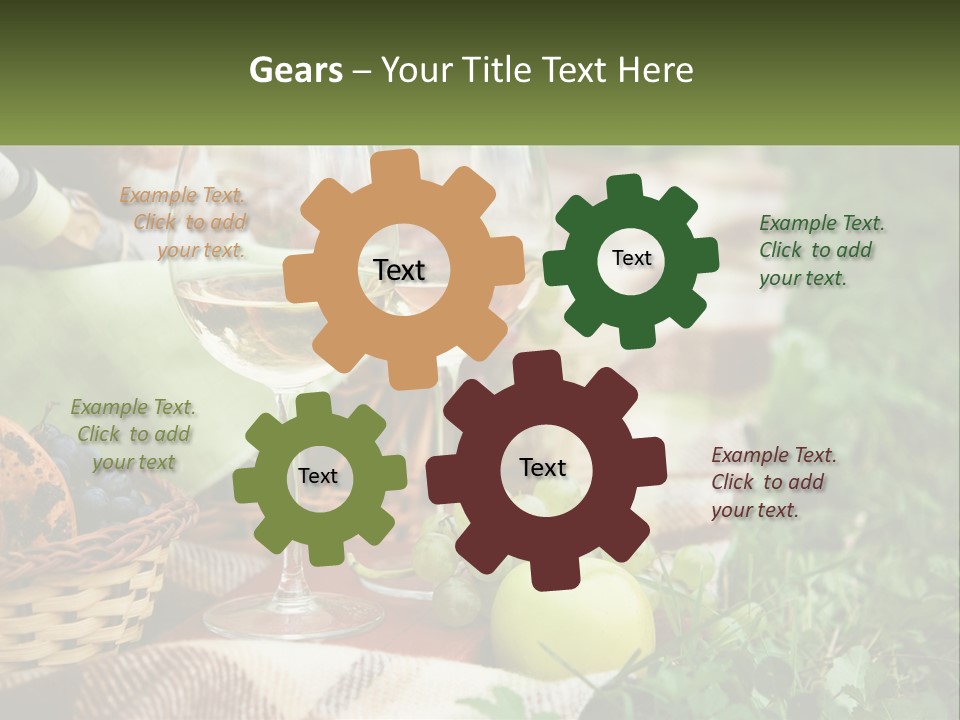 Gears – Your Title Text Here

Example Text. Click to add your text.

Text

Text

Example Text. Click to add your text.

Example Text. Click to add your text

Text

Text

Example Text. Click to add your text.